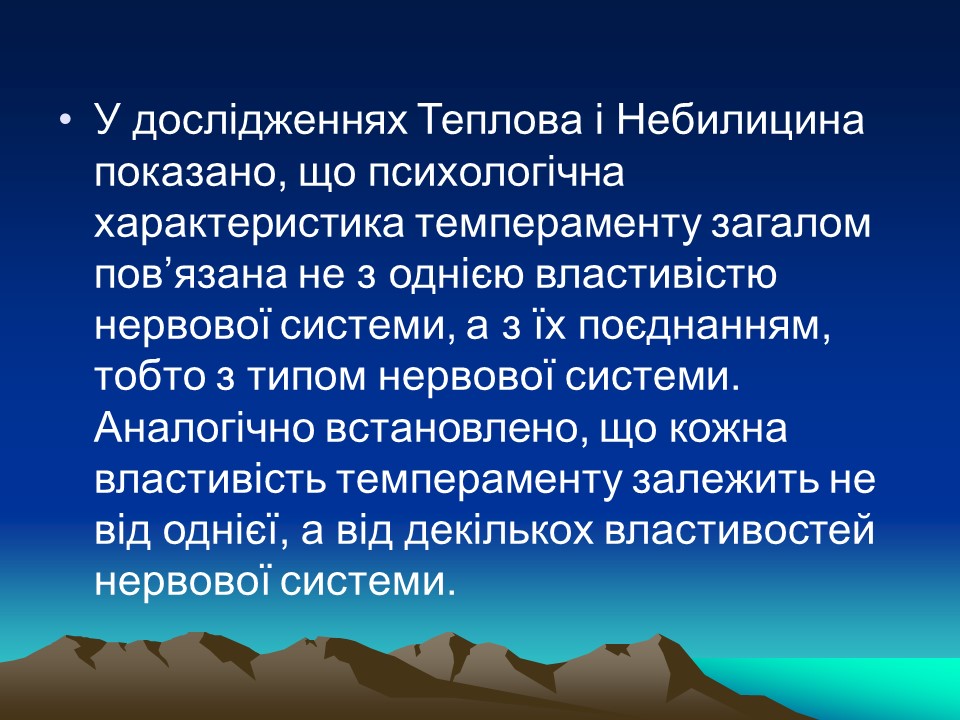 • У дослідженнях Теплова і Небилицина показано, що психологічна характеристика темпераменту загалом пов’язана не з однією властивістю нервової системи, а з їх поєднанням, тобто з типом нервової системи. Аналогічно встановлено, що кожна властивість темпераменту залежить не від однієї, а від декількох властивостей нервової системи.